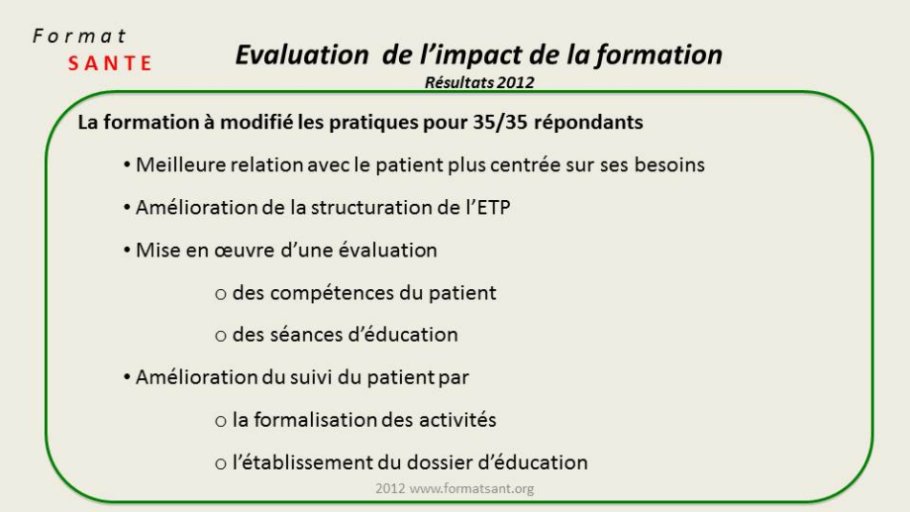 Format
SANTE

Evaluation de l'impact de la formation
Résultats 2012

La formation à modifié les pratiques pour 35/35 répondants

• Meilleure relation avec le patient plus centrée sur ses besoins

• Amélioration de la structuration de l'ETP

• Mise en œuvre d'une évaluation

o des compétences du patient

o des séances d'éducation

• Amélioration du suivi du patient par

o la formalisation des activités

o l'établissement du dossier d'éducation

2012 www.formatsant.org